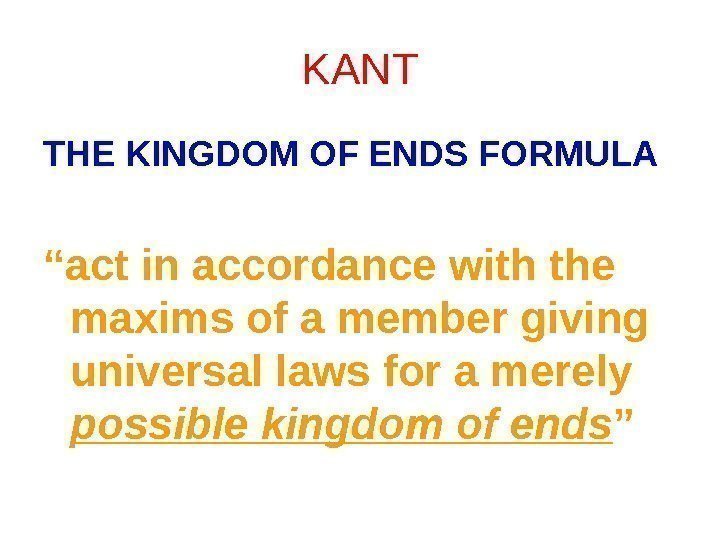 KANT

THE KINGDOM OF ENDS FORMULA

“act in accordance with the maxims of a member giving universal laws for a merely possible kingdom of ends”